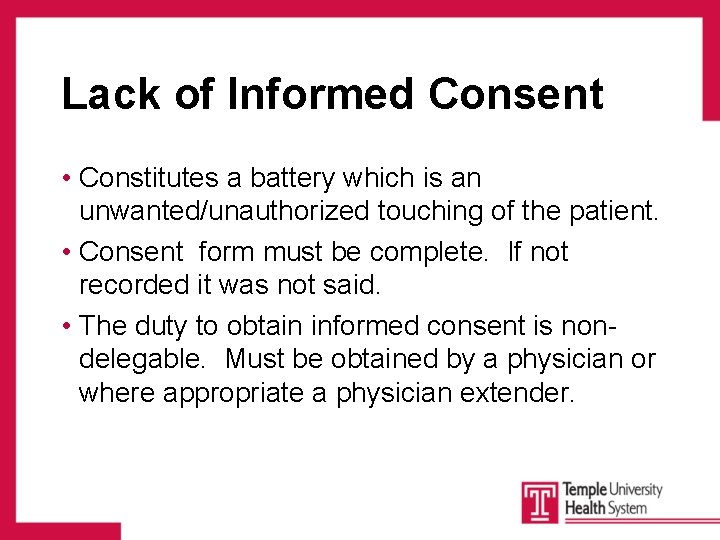 Lack of Informed Consent

• Constitutes a battery which is an unwanted/unauthorized touching of the patient.

• Consent form must be complete. If not recorded it was not said.

• The duty to obtain informed consent is non-delegable. Must be obtained by a physician or where appropriate a physician extender.

T Temple University Health System